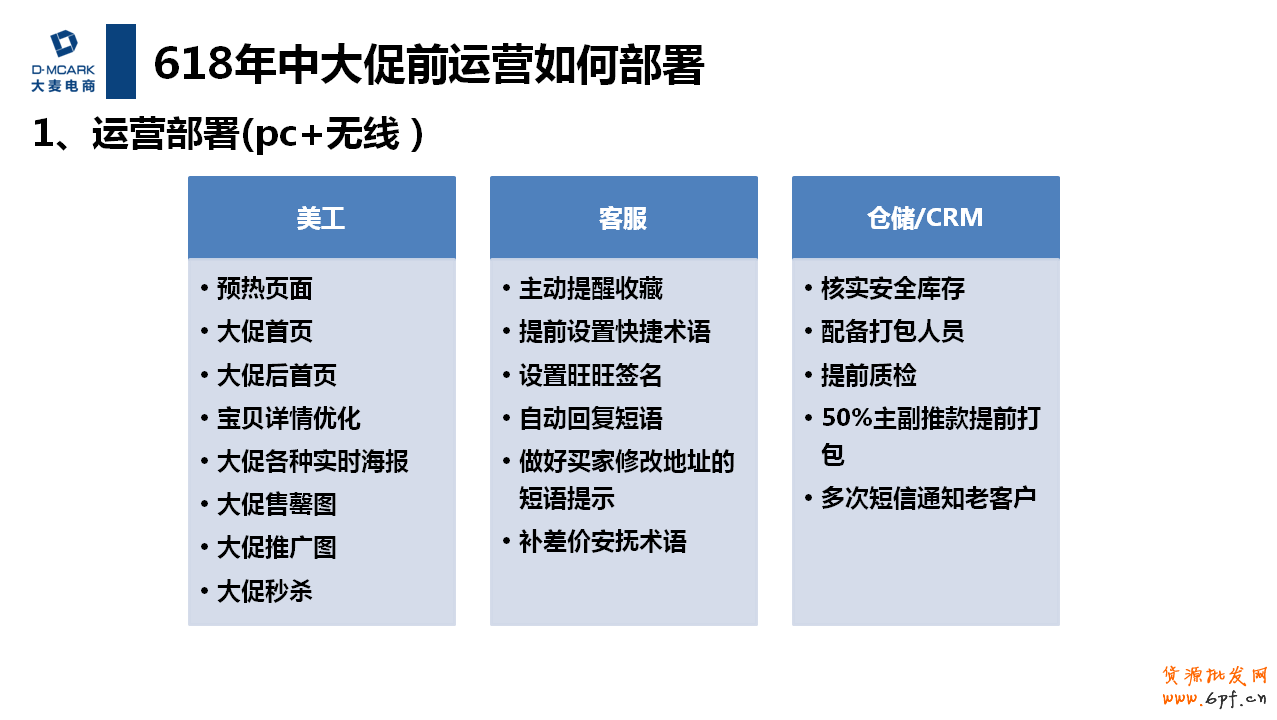 D-MCARK
大麦电商

618年中大促前运营如何部署

1、运营部署(pc+无线 )

美工
• 预热页面
• 大促首页
• 大促后首页
• 宝贝详情优化
• 大促各种实时海报
• 大促售罄图
• 大促推广图
• 大促秒杀

客服
• 主动提醒收藏
• 提前设置快捷术语
• 设置旺旺签名
• 自动回复短语
• 做好买家修改地址的短语提示
• 补差价安抚术语

仓储/CRM
• 核实安全库存
• 配备打包人员
• 提前质检
• 50%主副推款提前打包
• 多次短信通知老客户

货源批发网
www.6pf.cn